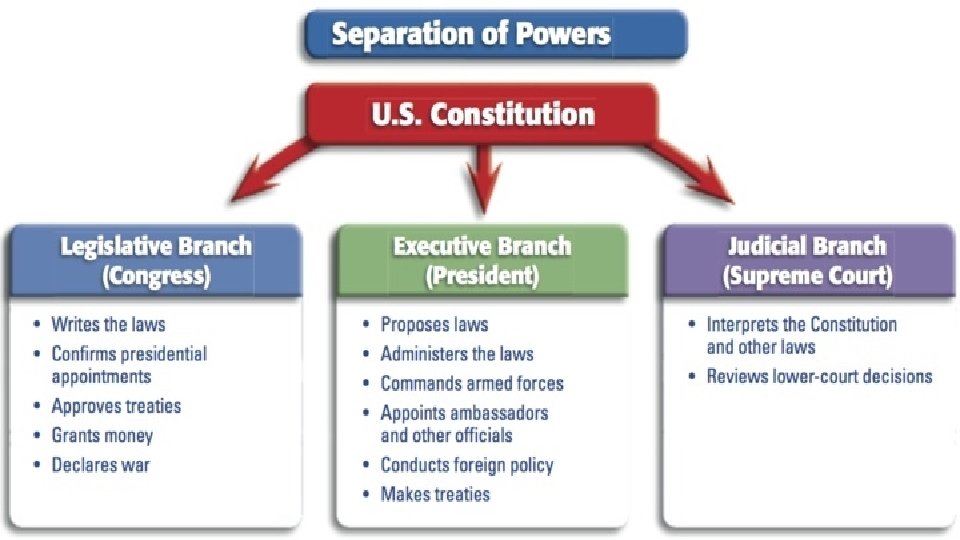 Separation of Powers

U.S. Constitution

Legislative Branch (Congress)
• Writes the laws
• Confirms presidential appointments
• Approves treaties
• Grants money
• Declares war

Executive Branch (President)
• Proposes laws
• Administers the laws
• Commands armed forces
• Appoints ambassadors and other officials
• Conducts foreign policy
• Makes treaties

Judicial Branch (Supreme Court)
• Interprets the Constitution and other laws
• Reviews lower-court decisions